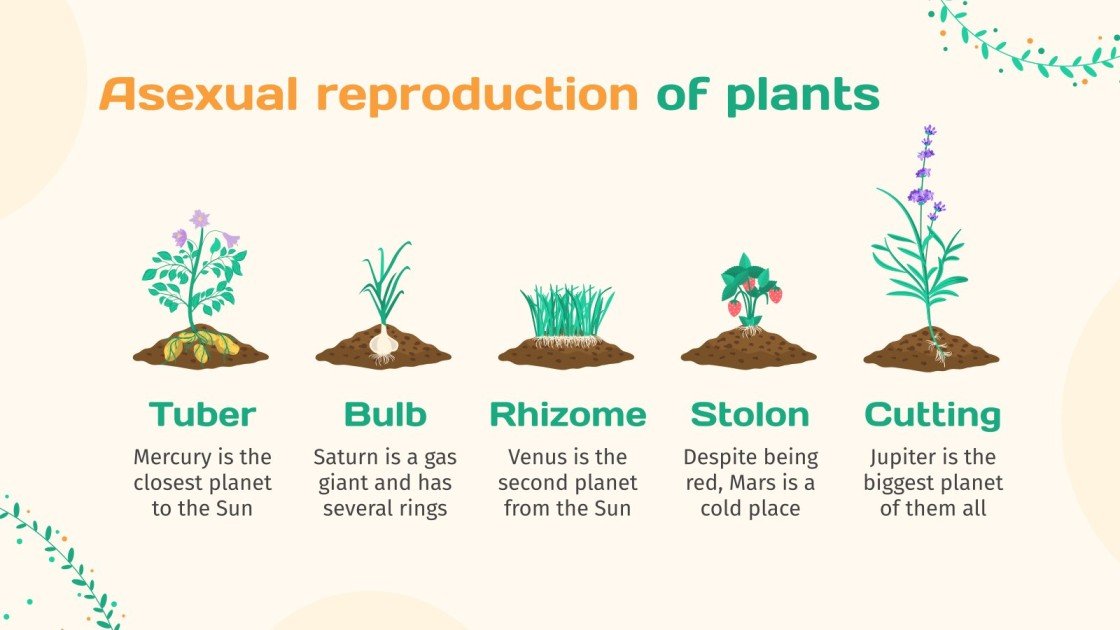 Asexual reproduction of plants

Tuber
Mercury is the closest planet to the Sun

Bulb
Saturn is a gas giant and has several rings

Rhizome
Venus is the second planet from the Sun

Stolon
Despite being red, Mars is a cold place

Cutting
Jupiter is the biggest planet of them all